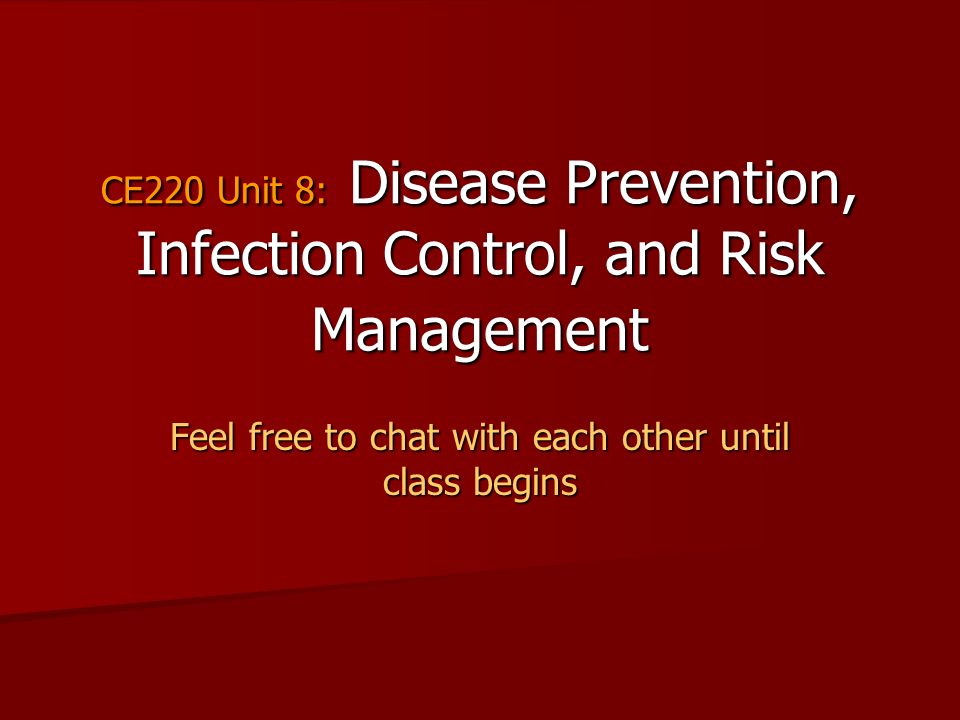 CE220 Unit 8: Disease Prevention, Infection Control, and Risk Management

Feel free to chat with each other until class begins